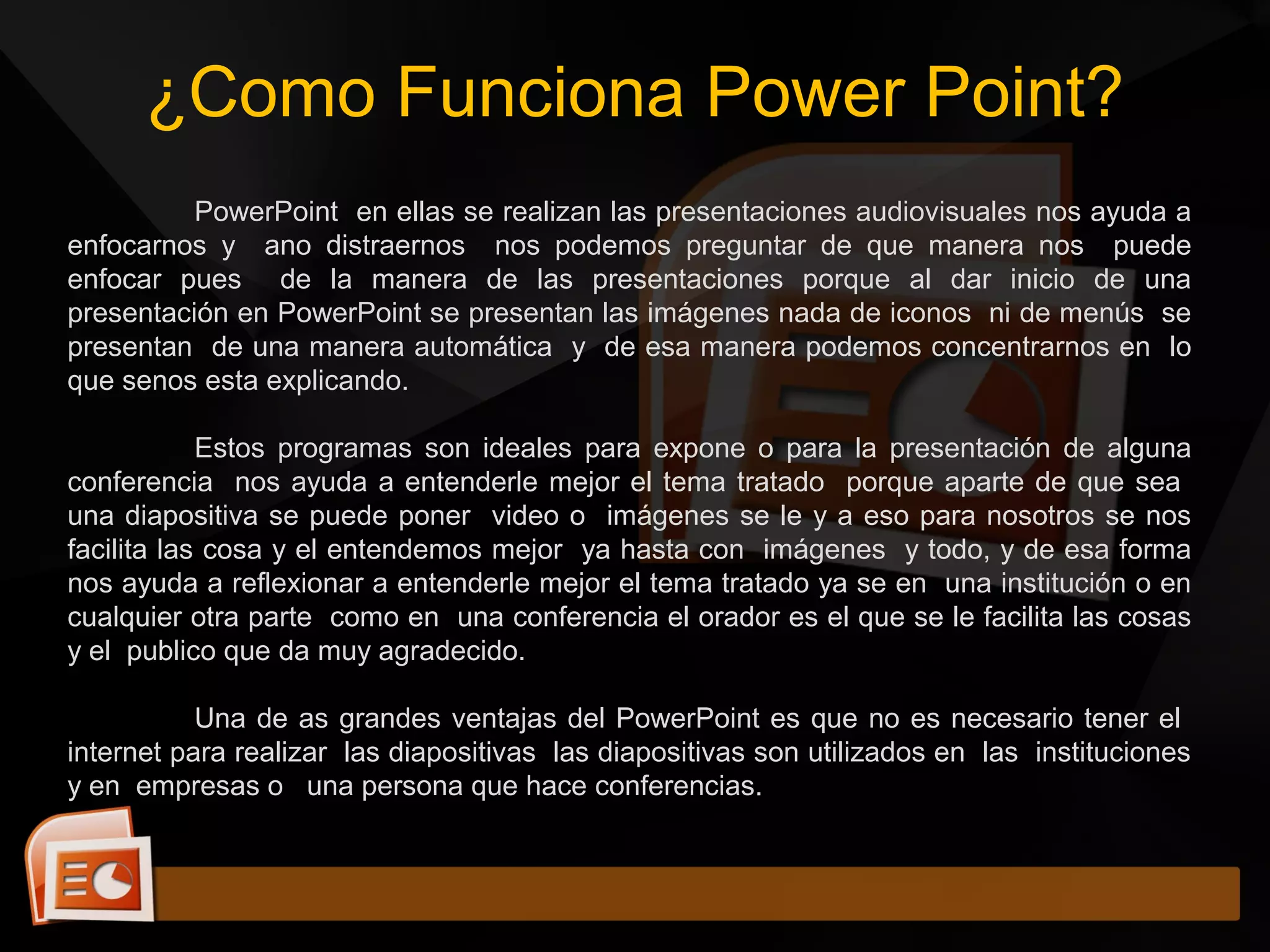 ¿Como Funciona Power Point?

PowerPoint en ellas se realizan las presentaciones audiovisuales nos ayuda a enfocarnos y ano distraernos nos podemos preguntar de que manera nos puede enfocar pues de la manera de las presentaciones porque al dar inicio de una presentación en PowerPoint se presentan las imágenes nada de iconos ni de menús se presentan de una manera automática y de esa manera podemos concentrarnos en lo que senos esta explicando.

Estos programas son ideales para expone o para la presentación de alguna conferencia nos ayuda a entenderle mejor el tema tratado porque aparte de que sea una diapositiva se puede poner video o imágenes se le y a eso para nosotros se nos facilita las cosa y el entendemos mejor ya hasta con imágenes y todo, y de esa forma nos ayuda a reflexionar a entenderle mejor el tema tratado ya se en una institución o en cualquier otra parte como en una conferencia el orador es el que se le facilita las cosas y el publico que da muy agradecido.

Una de as grandes ventajas del PowerPoint es que no es necesario tener el internet para realizar las diapositivas las diapositivas son utilizados en las instituciones y en empresas o una persona que hace conferencias.